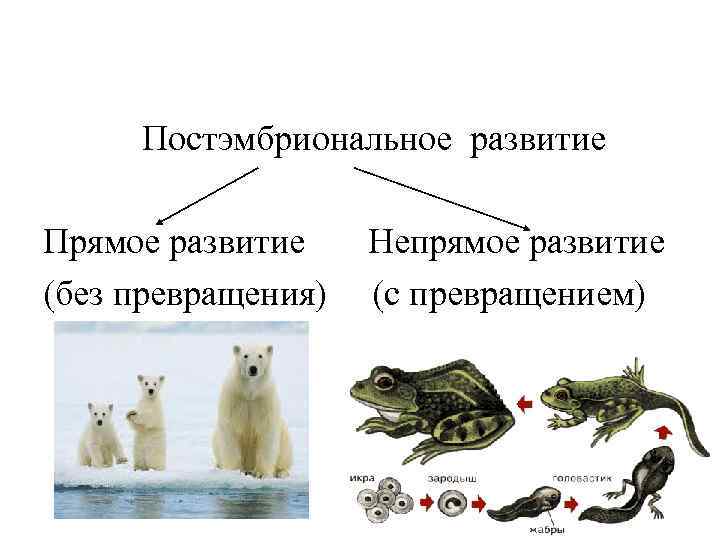 Постэмбриональное развитие

Прямое развитие
(без превращения)

Непрямое развитие
(с превращением)

икра

зародыш

головастик

жабры